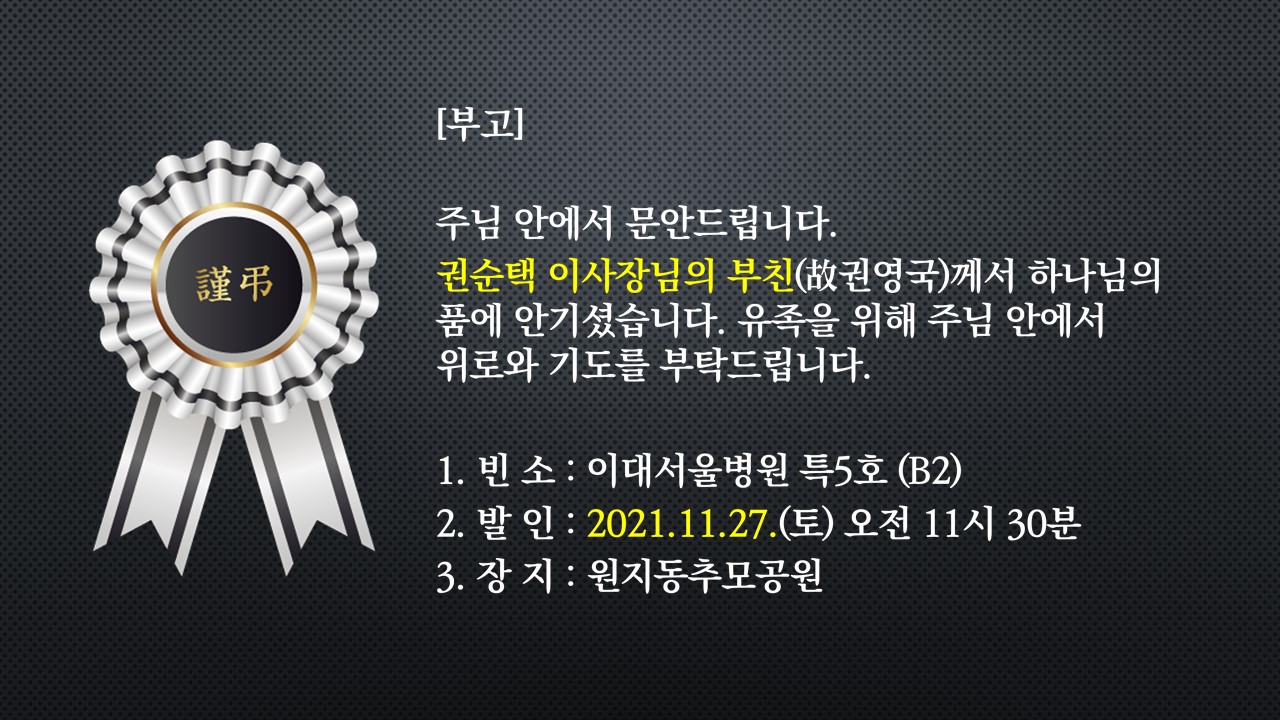 謹弔

[부고]

주님 안에서 문안드립니다.
권순택 이사장님의 부친(故권영국)께서 하나님의 품에 안기셨습니다. 유족을 위해 주님 안에서 위로와 기도를 부탁드립니다.

1. 빈 소 : 이대서울병원 특5호 (B2)
2. 발 인 : 2021.11.27.(토) 오전 11시 30분
3. 장 지 : 원지동추모공원